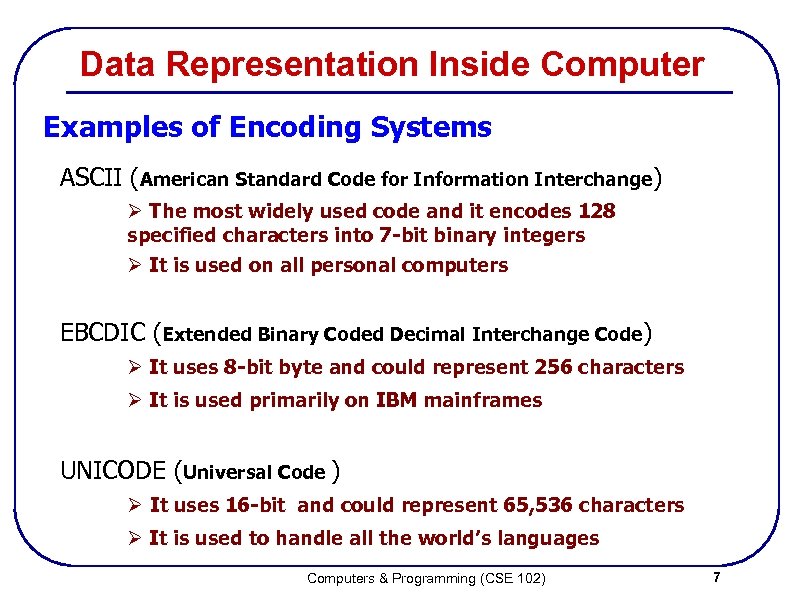 Data Representation Inside Computer

Examples of Encoding Systems

ASCII (American Standard Code for Information Interchange)

➢ The most widely used code and it encodes 128 specified characters into 7-bit binary integers

➢ It is used on all personal computers

EBCDIC (Extended Binary Coded Decimal Interchange Code)

➢ It uses 8-bit byte and could represent 256 characters

➢ It is used primarily on IBM mainframes

UNICODE (Universal Code )

➢ It uses 16-bit and could represent 65,536 characters

➢ It is used to handle all the world's languages

Computers & Programming (CSE 102)

7